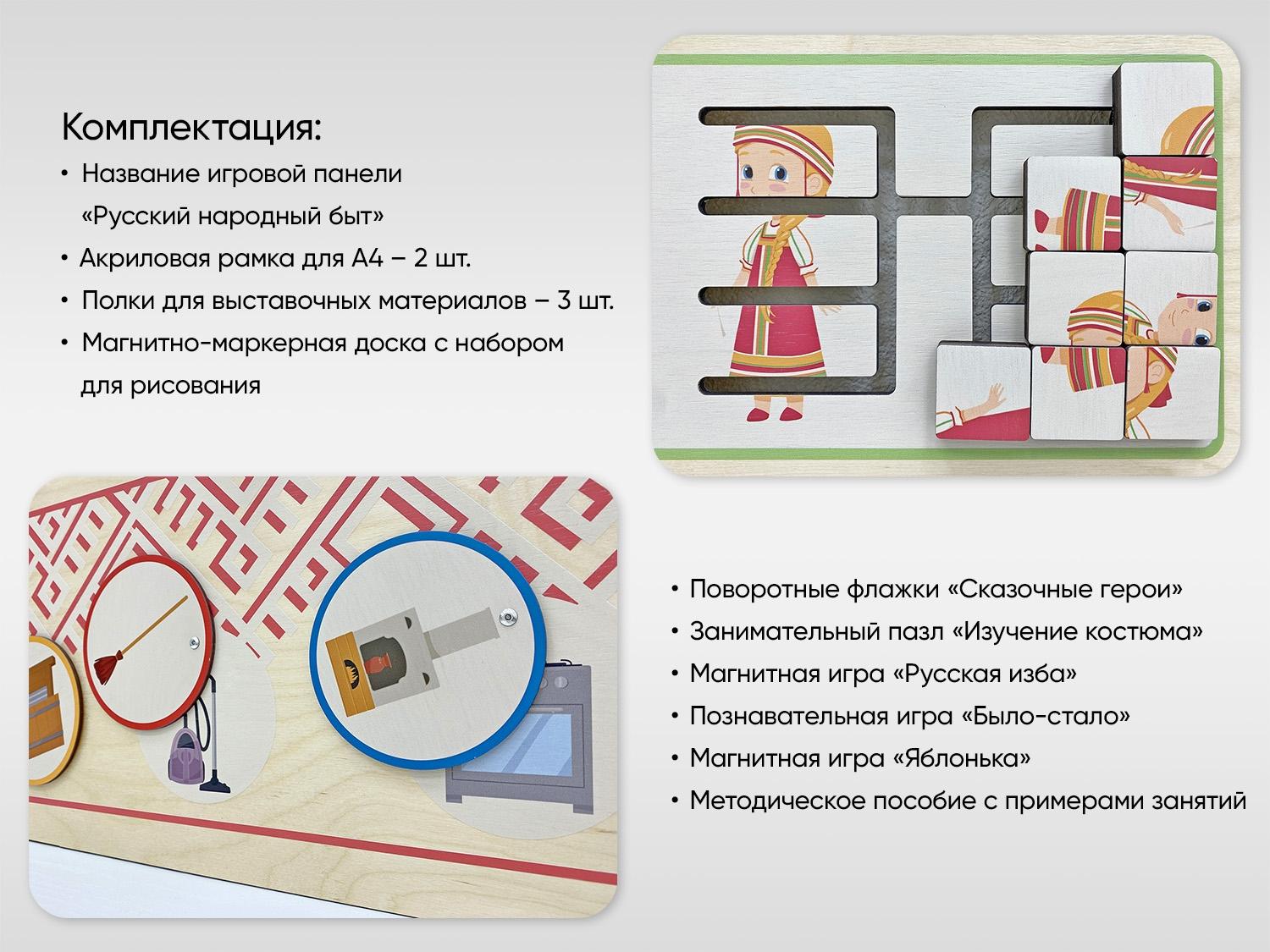 Комплектация:

• Название игровой панели «Русский народный быт»

• Акриловая рамка для А4 – 2 шт.

• Полки для выставочных материалов – 3 шт.

• Магнитно-маркерная доска с набором для рисования

• Поворотные флажки «Сказочные герои»

• Занимательный пазл «Изучение костюма»

• Магнитная игра «Русская изба»

• Познавательная игра «Было-стало»

• Магнитная игра «Яблонька»

• Методическое пособие с примерами занятий